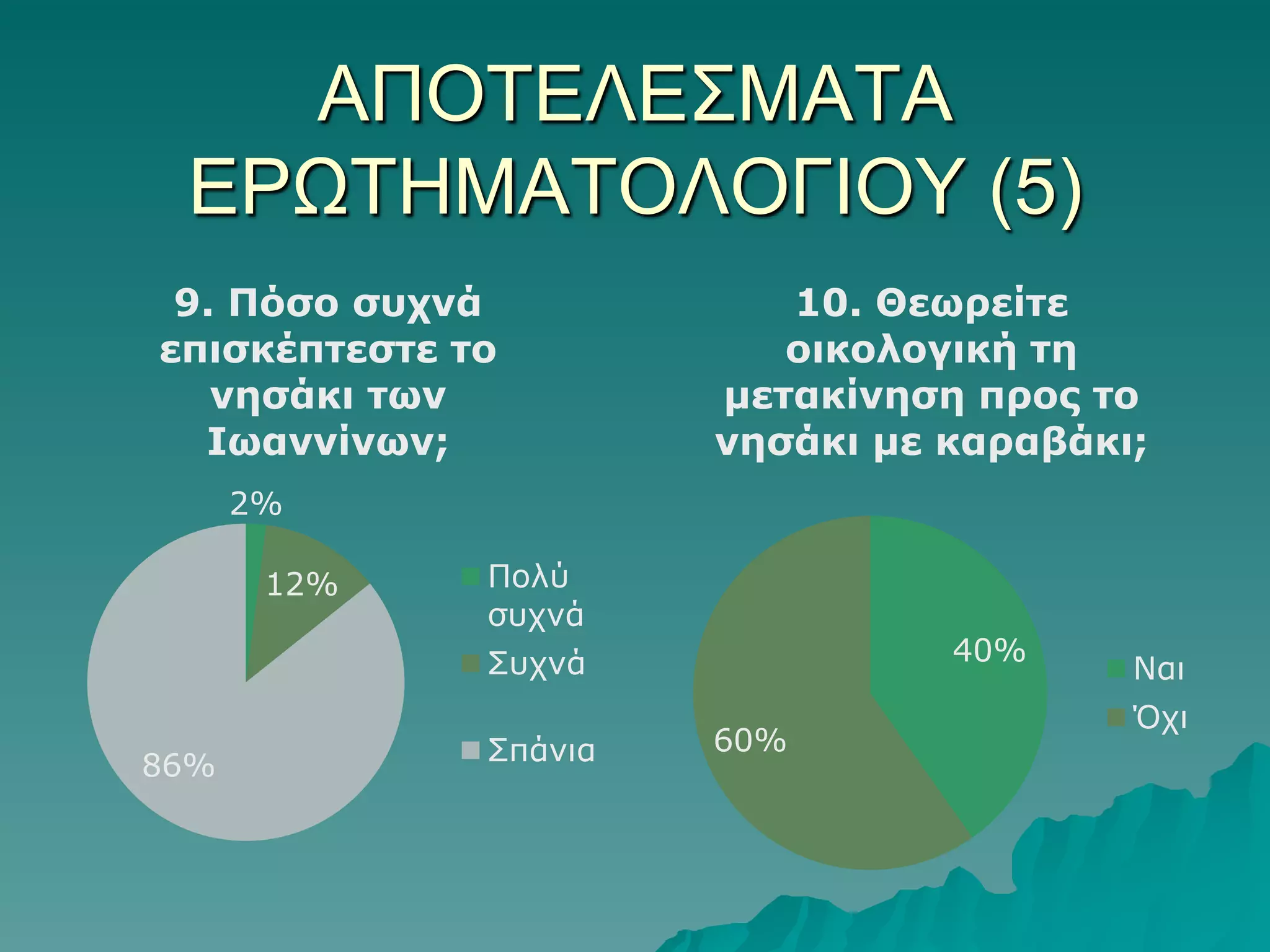 ΑΠΟΤΕΛΕΣΜΑΤΑ ΕΡΩΤΗΜΑΤΟΛΟΓΙΟΥ (5)

9. Πόσο συχνά επισκέπτεστε το νησάκι των Ιωαννίνων;

2%

12%

86%

Πολύ συχνά

Συχνά

Σπάνια

10. Θεωρείτε οικολογική τη μετακίνηση προς το νησάκι με καραβάκι;

40%

60%

Ναι

Όχι